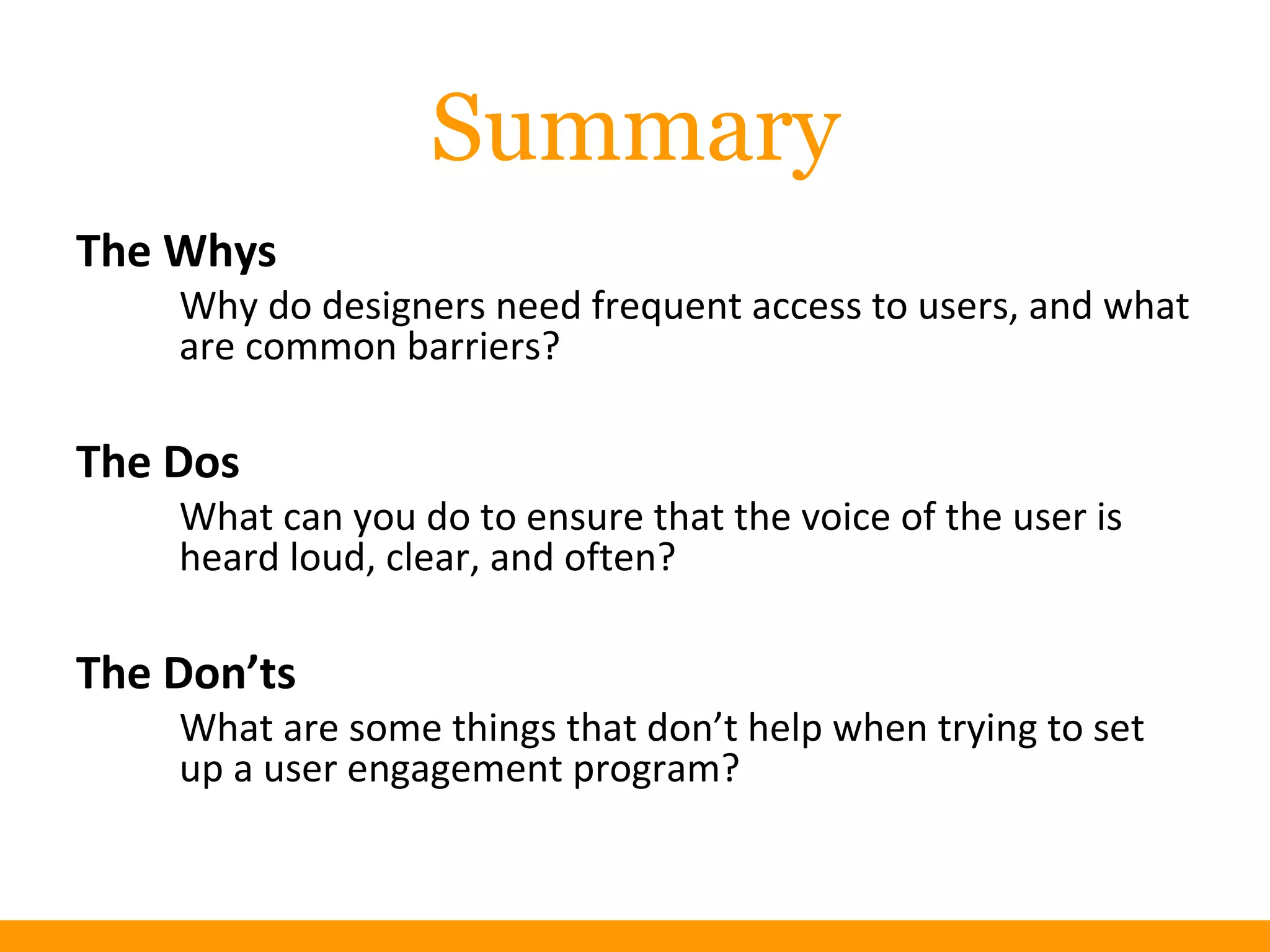 Summary

The Whys

Why do designers need frequent access to users, and what are common barriers?

The Dos

What can you do to ensure that the voice of the user is heard loud, clear, and often?

The Don’ts

What are some things that don’t help when trying to set up a user engagement program?